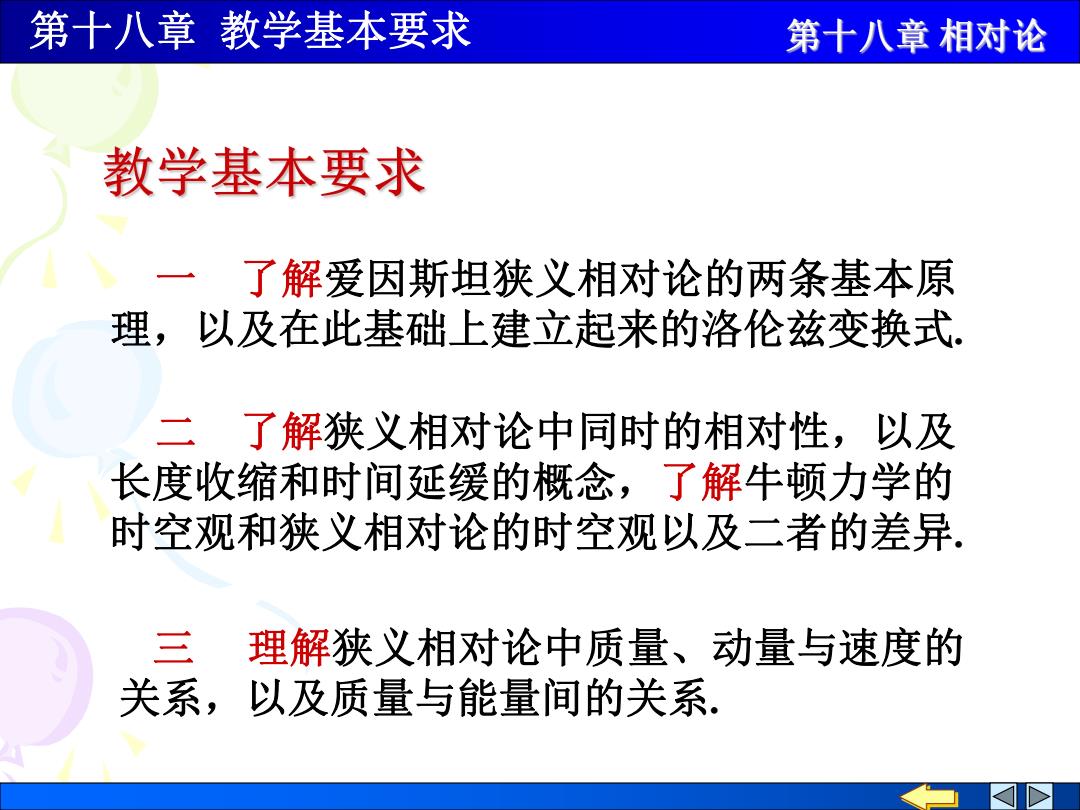 第十八章 教学基本要求

第十八章 相对论

教学基本要求

一 了解爱因斯坦狭义相对论的两条基本原理，以及在此基础上建立起来的洛伦兹变换式.

二 了解狭义相对论中同时的相对性，以及长度收缩和时间延缓的概念，了解牛顿力学的时空观和狭义相对论的时空观以及二者的差异.

三 理解狭义相对论中质量、动量与速度的关系，以及质量与能量间的关系.